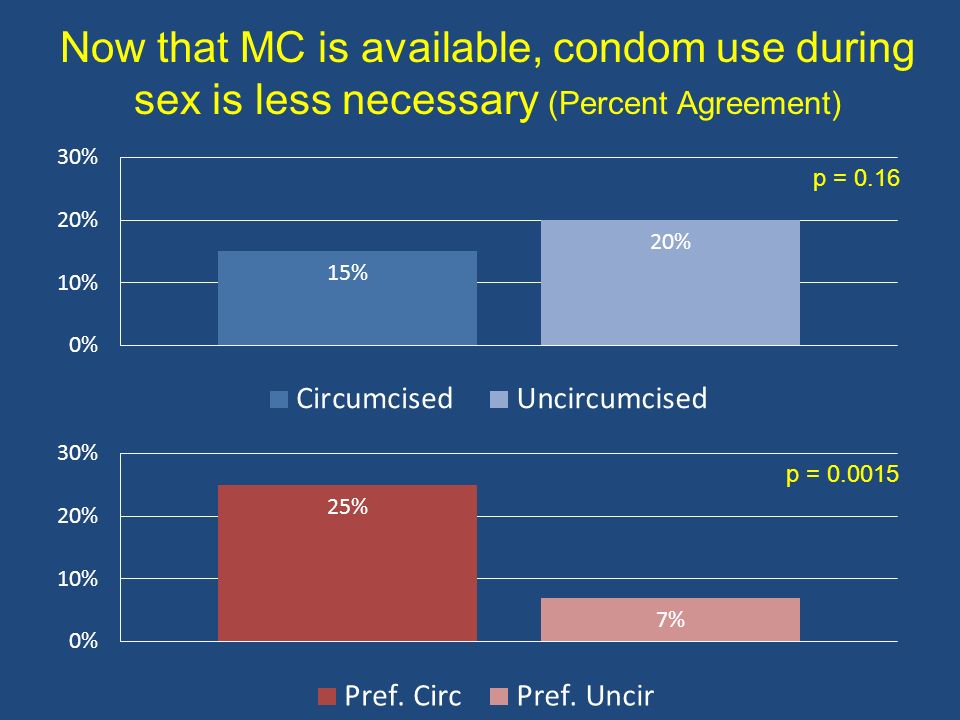 Now that MC is available, condom use during sex is less necessary (Percent Agreement)

30%
20%
10%
0%

p = 0.16

15%
20%

Circumcised Uncircumcised

30%
20%
10%
0%

p = 0.0015

25%
7%

Pref. Circ Pref. Uncir